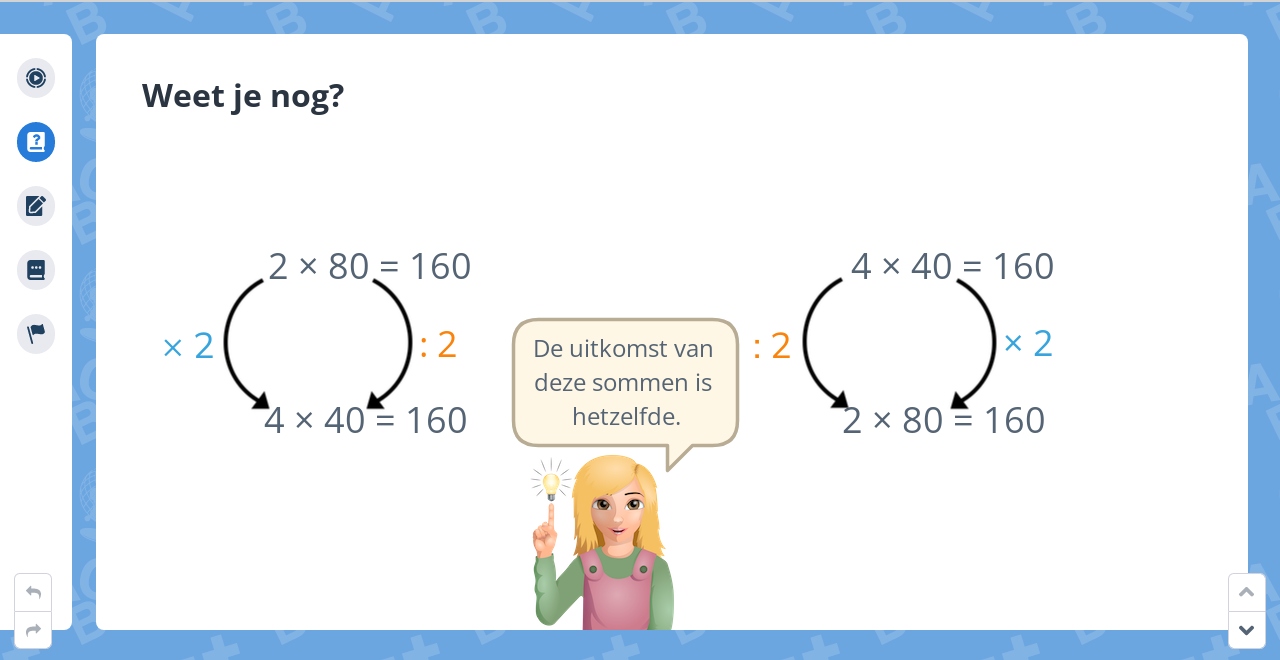 Weet je nog?

$2 \times 80 = 160$

$\times 2$

$: 2$

$4 \times 40 = 160$

De uitkomst van deze sommen is hetzelfde.

$4 \times 40 = 160$

$: 2$

$\times 2$

$2 \times 80 = 160$